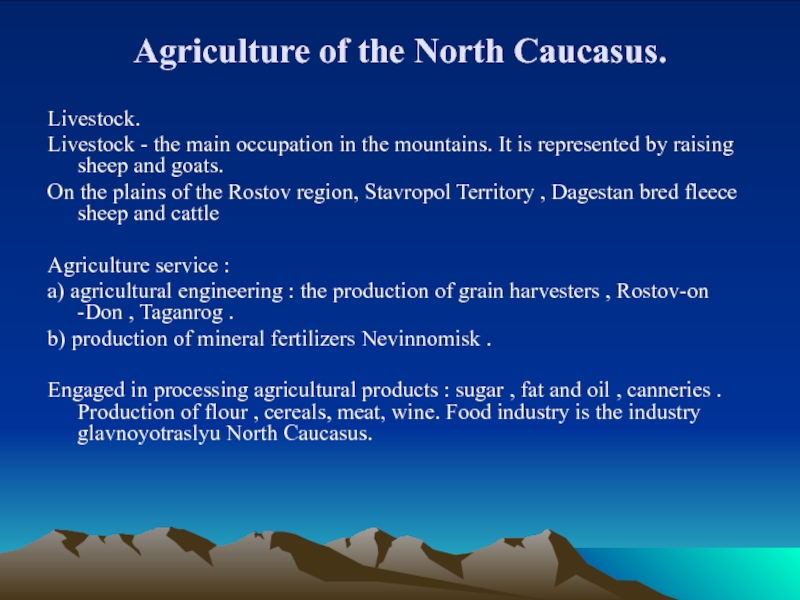 Agriculture of the North Caucasus.

Livestock.

Livestock - the main occupation in the mountains. It is represented by raising sheep and goats.

On the plains of the Rostov region, Stavropol Territory , Dagestan bred fleece sheep and cattle

Agriculture service :

a) agricultural engineering : the production of grain harvesters , Rostov-on -Don , Taganrog .

b) production of mineral fertilizers Nevinnomisk .

Engaged in processing agricultural products : sugar , fat and oil , canneries . Production of flour , cereals, meat, wine. Food industry is the industry glavnoyotraslyu North Caucasus.